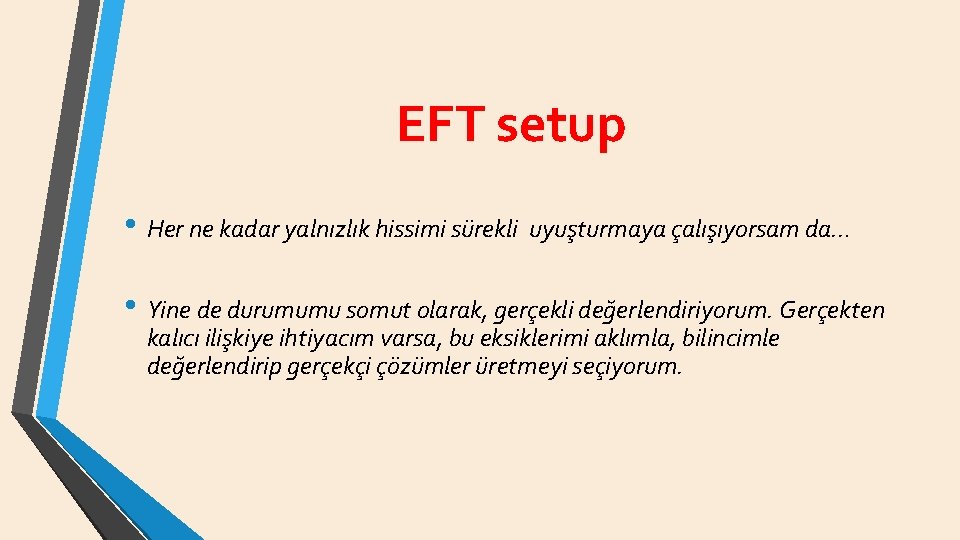 EFT setup

• Her ne kadar yalnızlık hissimi sürekli uyuşturmaya çalışıyorsam da…

• Yine de durumumu somut olarak, gerçekli değerlendiriyorum. Gerçekten kalıcı ilişkiye ihtiyacım varsa, bu eksiklerimi aklımla, bilincimle değerlendirip gerçekçi çözümler üretmeyi seçiyorum.